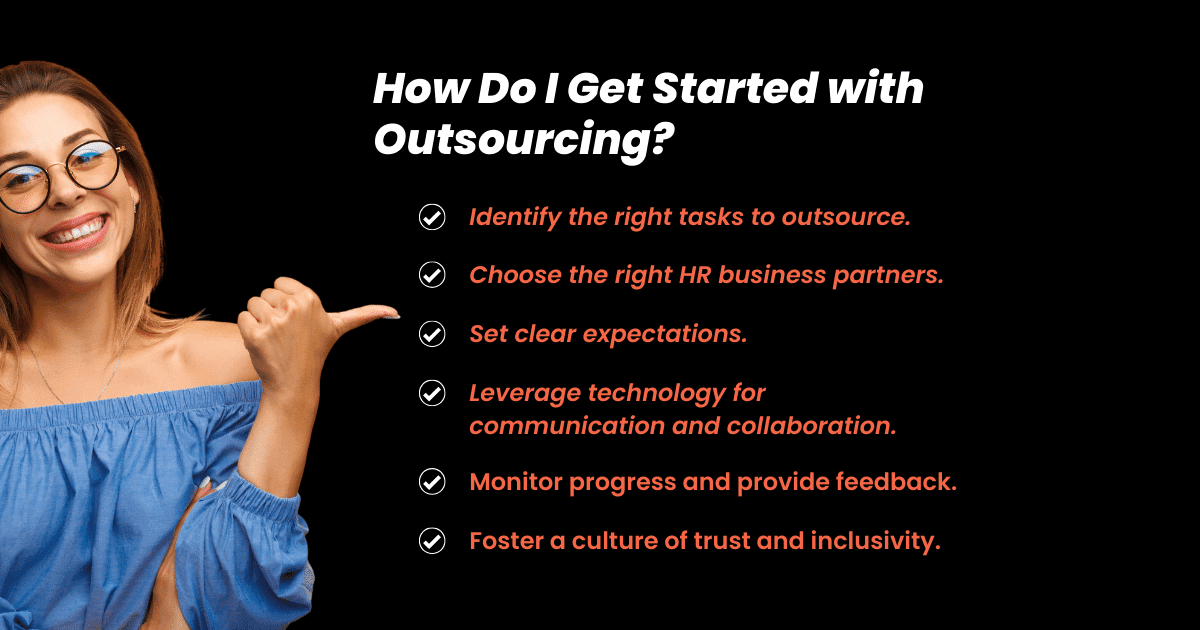 How Do I Get Started with Outsourcing?

Identify the right tasks to outsource.

Choose the right HR business partners.

Set clear expectations.

Leverage technology for communication and collaboration.

Monitor progress and provide feedback.

Foster a culture of trust and inclusivity.